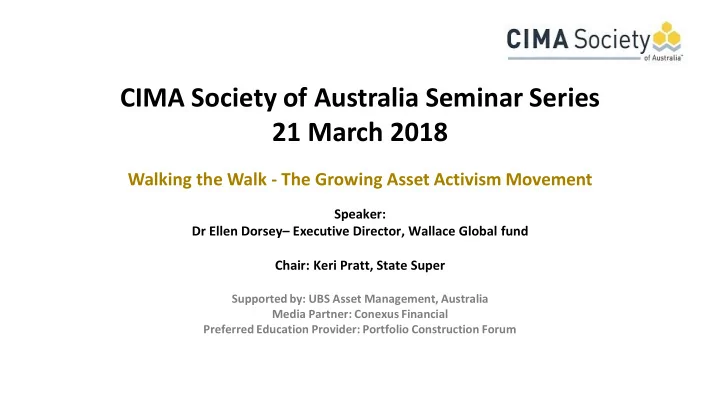 CIMA Society of Australia™

CIMA Society of Australia Seminar Series
21 March 2018

Walking the Walk - The Growing Asset Activism Movement

Speaker:
Dr Ellen Dorsey– Executive Director, Wallace Global fund

Chair: Keri Pratt, State Super

Supported by: UBS Asset Management, Australia
Media Partner: Conexus Financial
Preferred Education Provider: Portfolio Construction Forum